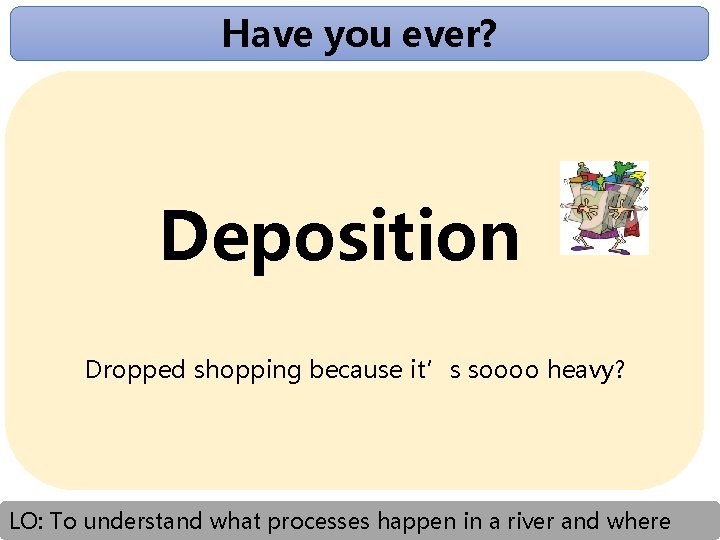 Have you ever?

Deposition

Dropped shopping because it’s soooo heavy?

LO: To understand what processes happen in a river and where